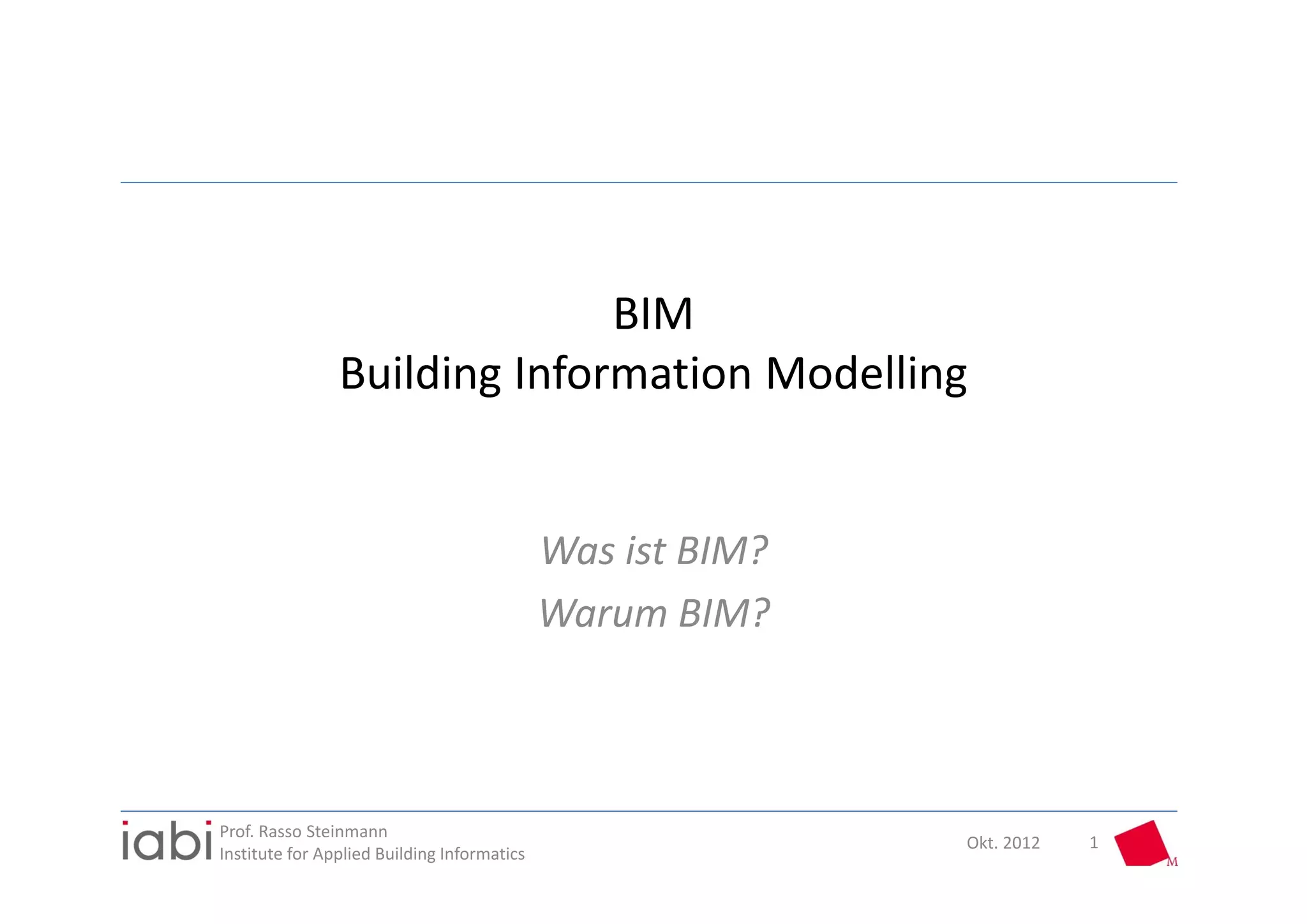 BIM
Building Information Modelling

Was ist BIM?

Warum BIM?

iabi Prof. Rasso Steinmann
Institute for Applied Building Informatics

Okt. 2012 1

M